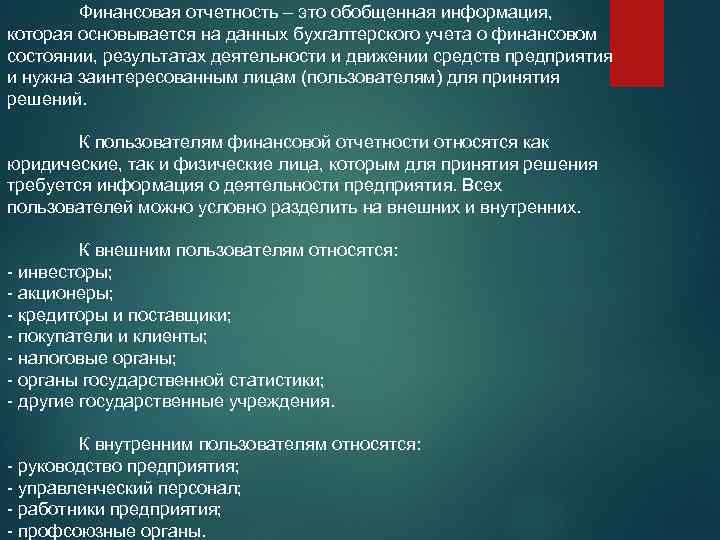 Финансовая отчетность – это обобщенная информация, которая основывается на данных бухгалтерского учета о финансовом состоянии, результатах деятельности и движении средств предприятия и нужна заинтересованным лицам (пользователям) для принятия решений.

К пользователям финансовой отчетности относятся как юридические, так и физические лица, которым для принятия решения требуется информация о деятельности предприятия. Всех пользователей можно условно разделить на внешних и внутренних.

К внешним пользователям относятся:
- инвесторы;
- акционеры;
- кредиторы и поставщики;
- покупатели и клиенты;
- налоговые органы;
- органы государственной статистики;
- другие государственные учреждения.

К внутренним пользователям относятся:
- руководство предприятия;
- управленческий персонал;
- работники предприятия;
- профсоюзные органы.